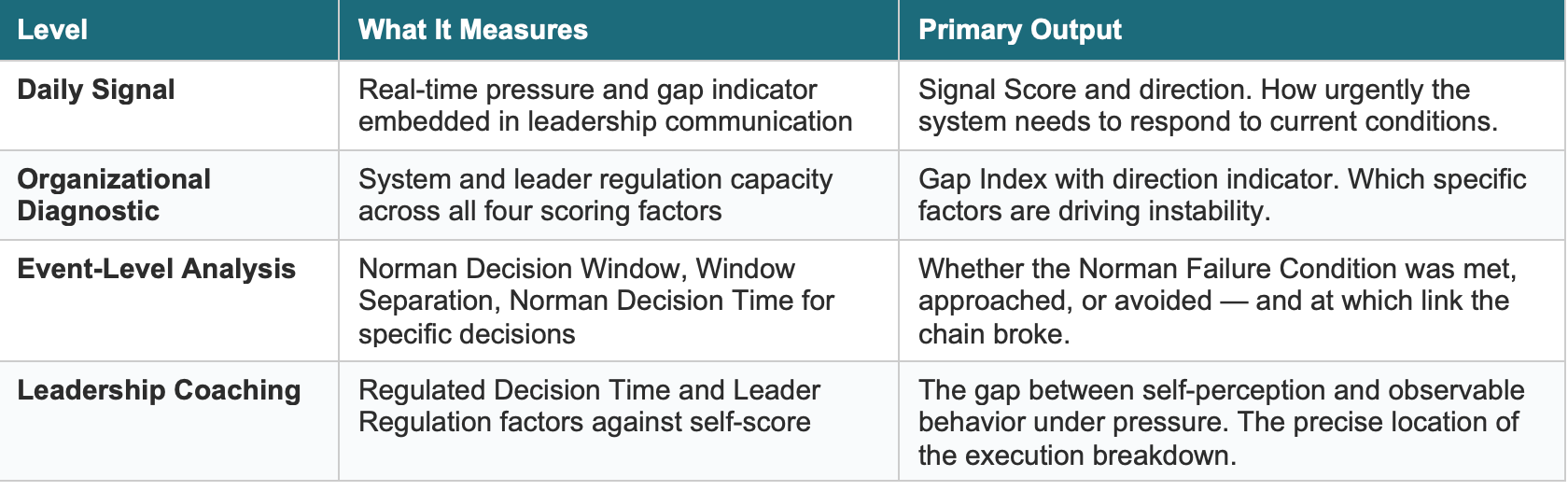 | Level | What It Measures | Primary Output |
|---|---|---|
| Daily Signal | Real-time pressure and gap indicator embedded in leadership communication | Signal Score and direction. How urgently the system needs to respond to current conditions. |
| Organizational Diagnostic | System and leader regulation capacity across all four scoring factors | Gap Index with direction indicator. Which specific factors are driving instability. |
| Event-Level Analysis | Norman Decision Window, Window Separation, Norman Decision Time for specific decisions | Whether the Norman Failure Condition was met, approached, or avoided — and at which link the chain broke. |
| Leadership Coaching | Regulated Decision Time and Leader Regulation factors against self-score | The gap between self-perception and observable behavior under pressure. The precise location of the execution breakdown. |